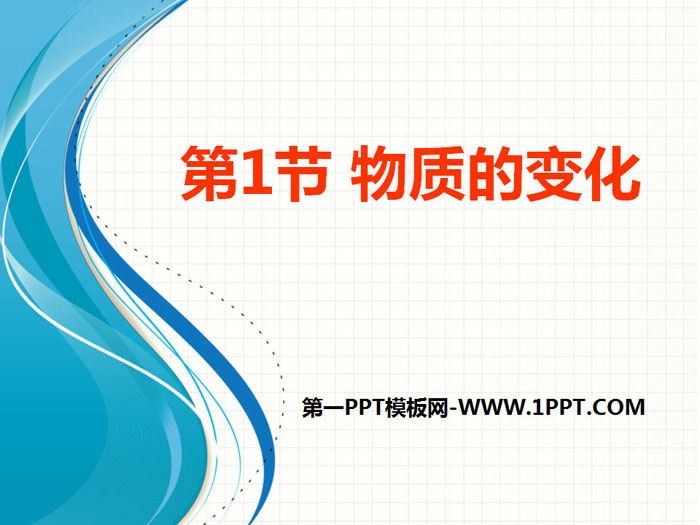 第1节 物质的变化

第一PPT模板网-WWW.1PPT.COM